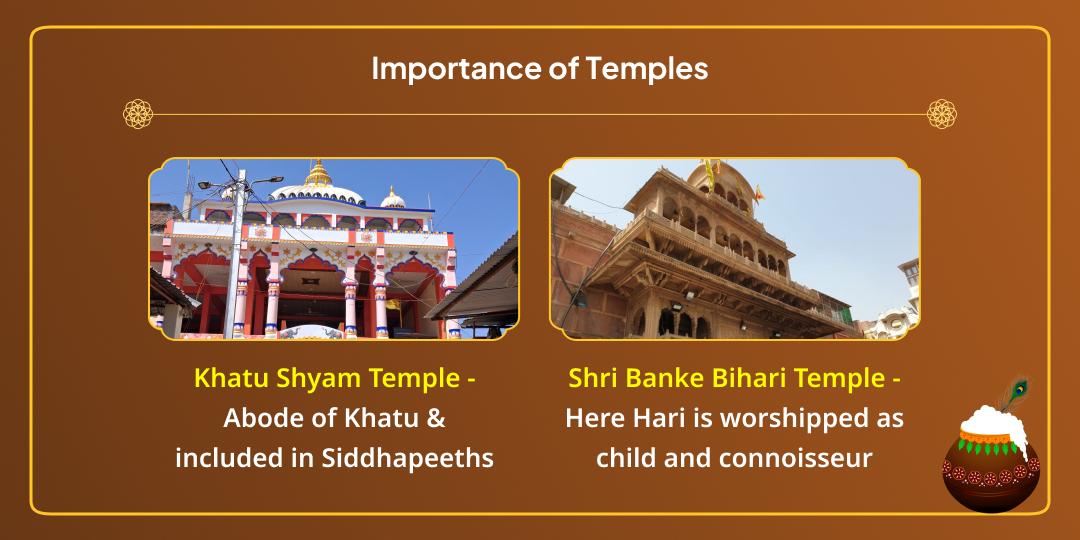 Importance of Temples

Khatu Shyam Temple - Abode of Khatu & included in Siddhapeeths

Shri Banke Bihari Temple - Here Hari is worshipped as child and connoisseur